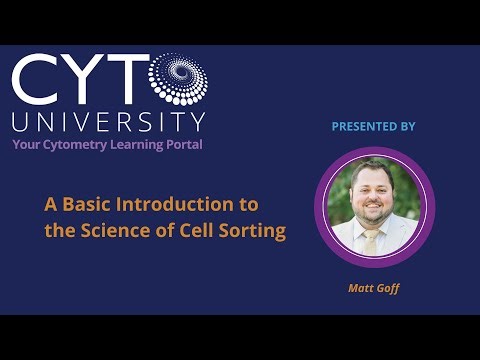 CYTO
UNIVERSITY
Your Cytometry Learning Portal

A Basic Introduction to the Science of Cell Sorting

PRESENTED BY

Matt Goff